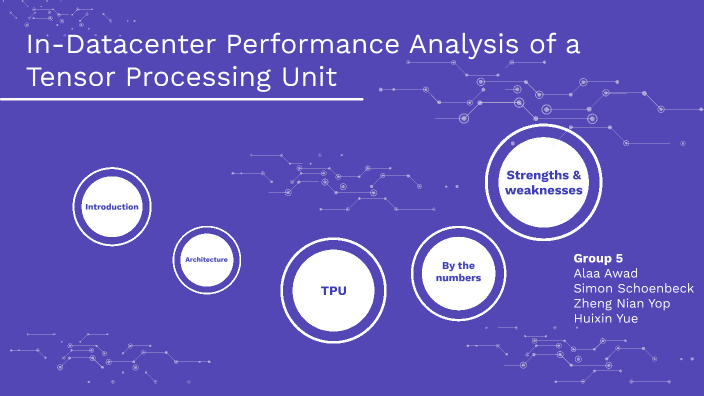 In-Datacenter Performance Analysis of a Tensor Processing Unit

Introduction

Architecture

TPU

By the numbers

Strengths & weaknesses

Group 5
Alaa Awad
Simon Schoenbeck
Zheng Nian Yop
Huixin Yue